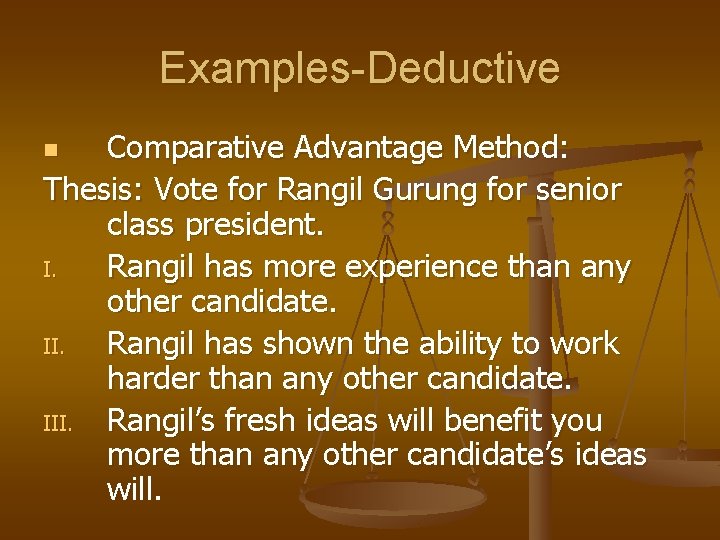 Examples-Deductive

Comparative Advantage Method:

Thesis: Vote for Rangil Gurung for senior class president.

I. Rangil has more experience than any other candidate.

II. Rangil has shown the ability to work harder than any other candidate.

III. Rangil’s fresh ideas will benefit you more than any other candidate’s ideas will.